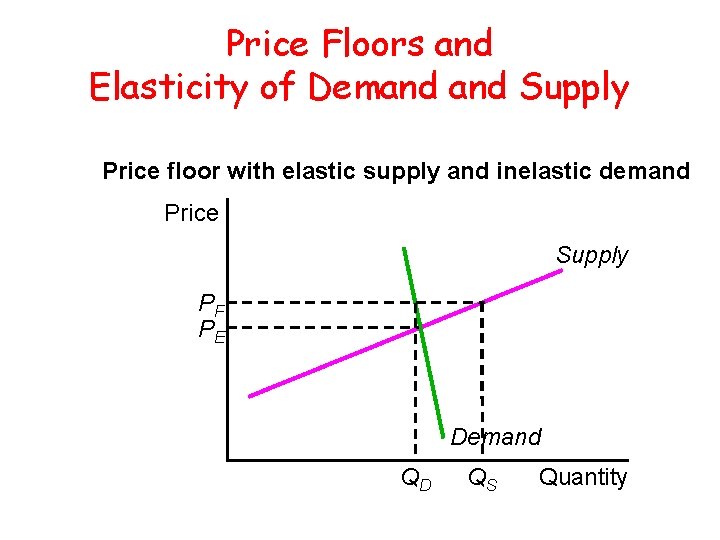 Price Floors and
Elasticity of Demand and Supply

Price floor with elastic supply and inelastic demand

Price

Supply

$P_F$
$P_E$

Demand

$Q_D$ $Q_S$ Quantity